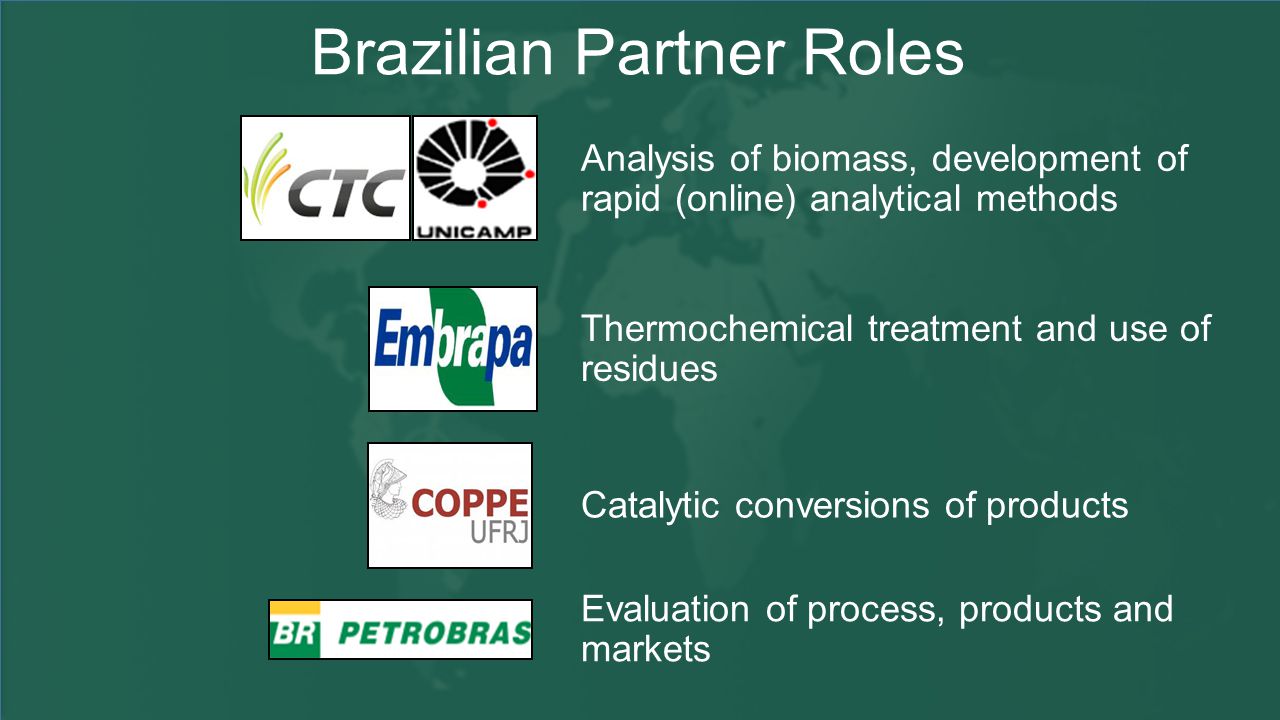 Brazilian Partner Roles

CTC

UNICAMP

Analysis of biomass, development of rapid (online) analytical methods

Embrapa

Thermochemical treatment and use of residues

COPPE UFRJ

Catalytic conversions of products

BR PETROBRAS

Evaluation of process, products and markets